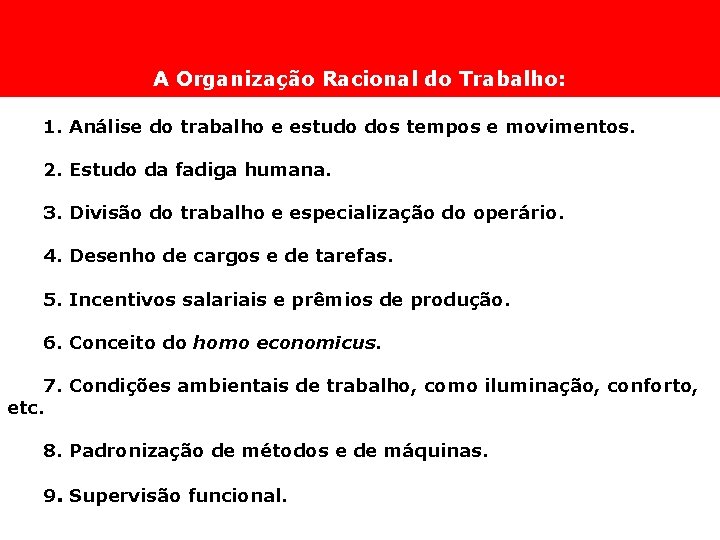 A Organização Racional do Trabalho:

1. Análise do trabalho e estudo dos tempos e movimentos.

2. Estudo da fadiga humana.

3. Divisão do trabalho e especialização do operário.

4. Desenho de cargos e de tarefas.

5. Incentivos salariais e prêmios de produção.

6. Conceito do homo economicus.

7. Condições ambientais de trabalho, como iluminação, conforto, etc.

8. Padronização de métodos e de máquinas.

9. Supervisão funcional.